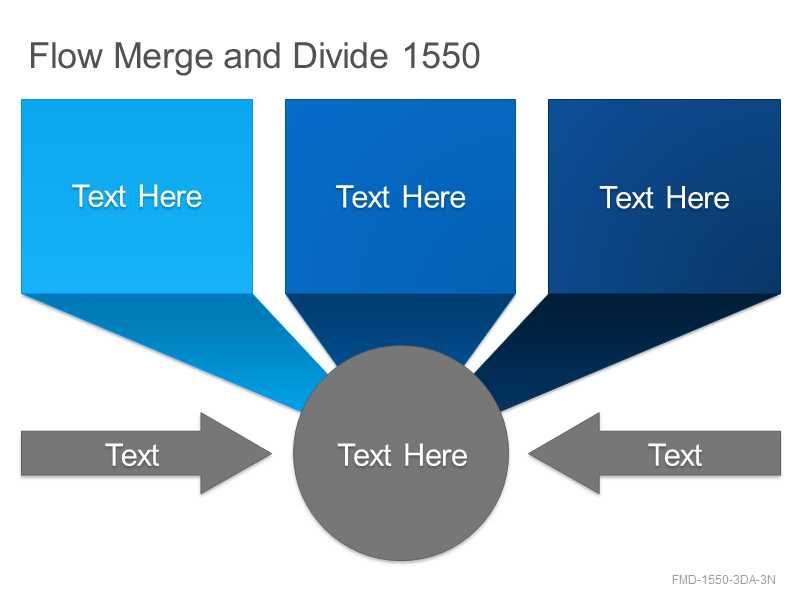 Flow Merge and Divide 1550

Text Here

Text Here

Text Here

Text

Text Here

Text

FMD-1550-3DA-3N